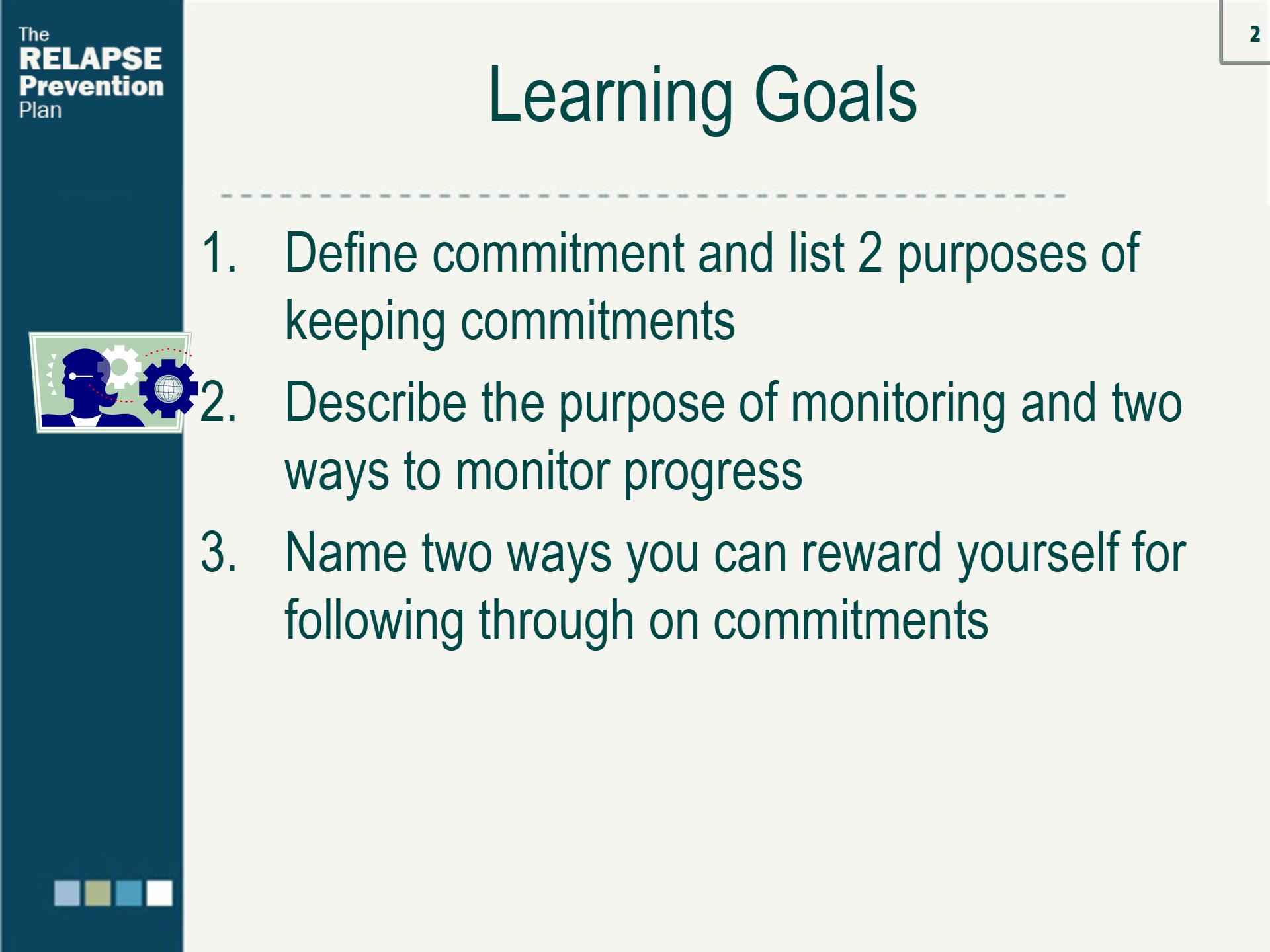 The RELAPSE Prevention Plan

2

Learning Goals

1. Define commitment and list 2 purposes of keeping commitments
2. Describe the purpose of monitoring and two ways to monitor progress
3. Name two ways you can reward yourself for following through on commitments